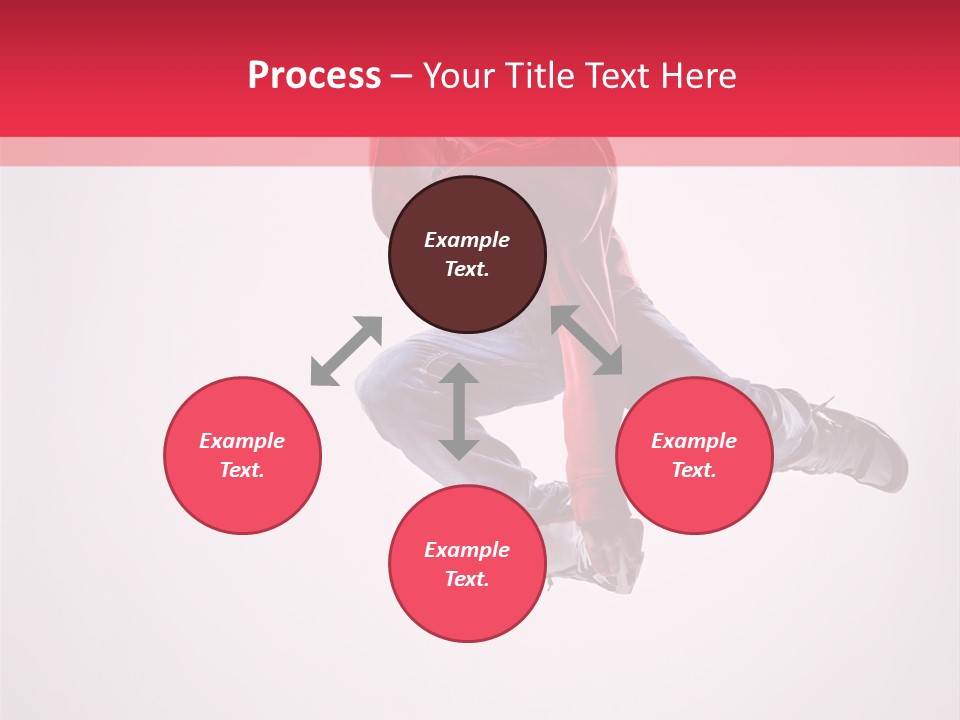 Process – Your Title Text Here

Example Text.

Example Text.

Example Text.

Example Text.